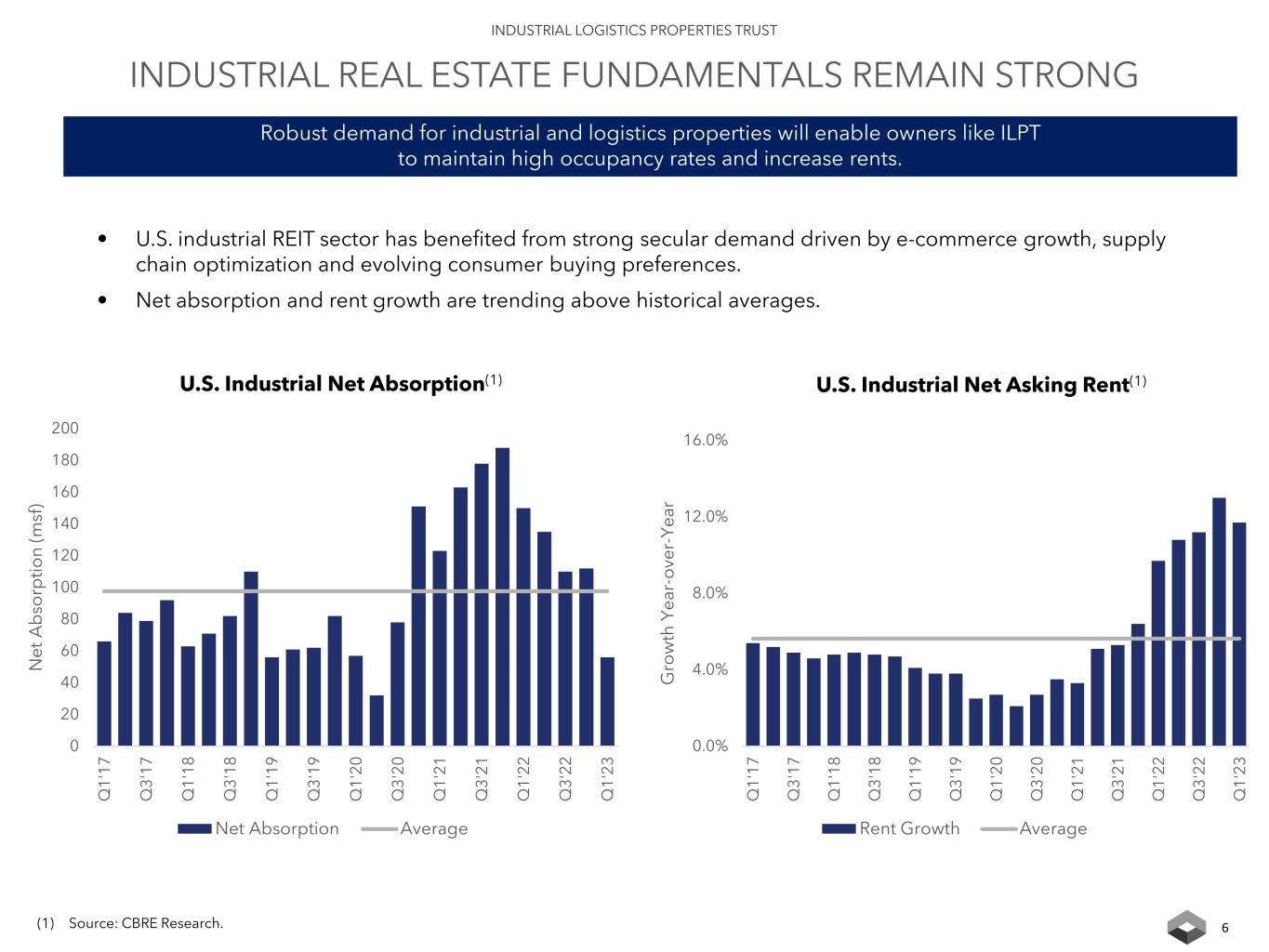 INDUSTRIAL LOGISTICS PROPERTIES TRUST

INDUSTRIAL REAL ESTATE FUNDAMENTALS REMAIN STRONG

Robust demand for industrial and logistics properties will enable owners like ILPT to maintain high occupancy rates and increase rents.

• U.S. industrial REIT sector has benefited from strong secular demand driven by e-commerce growth, supply chain optimization and evolving consumer buying preferences.

• Net absorption and rent growth are trending above historical averages.

U.S. Industrial Net Absorption$^{(1)}$

Net Absorption (msf)

200
180
160
140
120
100
80
60
40
20
0

Q1'17 Q3'17 Q1'18 Q3'18 Q1'19 Q3'19 Q1'20 Q3'20 Q1'21 Q3'21 Q1'22 Q3'22 Q1'23

Net Absorption Average

U.S. Industrial Net Asking Rent$^{(1)}$

Growth Year-over-Year

16.0%
12.0%
8.0%
4.0%
0.0%

Q1'17 Q3'17 Q1'18 Q3'18 Q1'19 Q3'19 Q1'20 Q3'20 Q1'21 Q3'21 Q1'22 Q3'22 Q1'23

Rent Growth Average

(1) Source: CBRE Research.

6